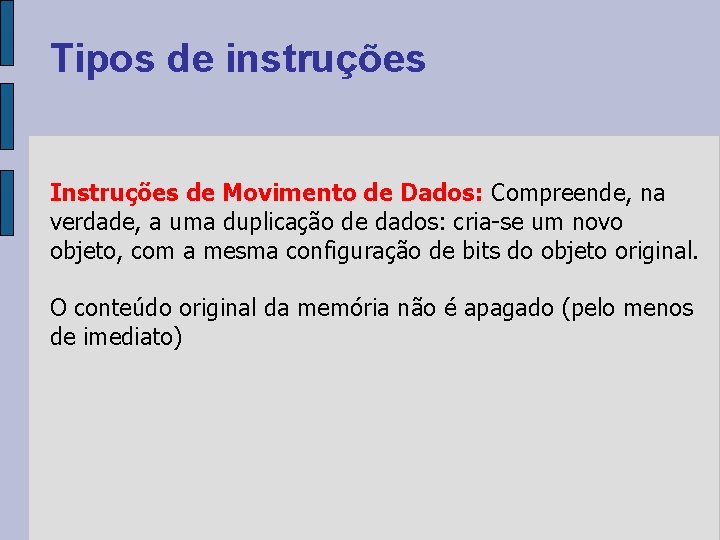 Tipos de instruções

Instruções de Movimento de Dados: Compreende, na verdade, a uma duplicação de dados: cria-se um novo objeto, com a mesma configuração de bits do objeto original.

O conteúdo original da memória não é apagado (pelo menos de imediato)